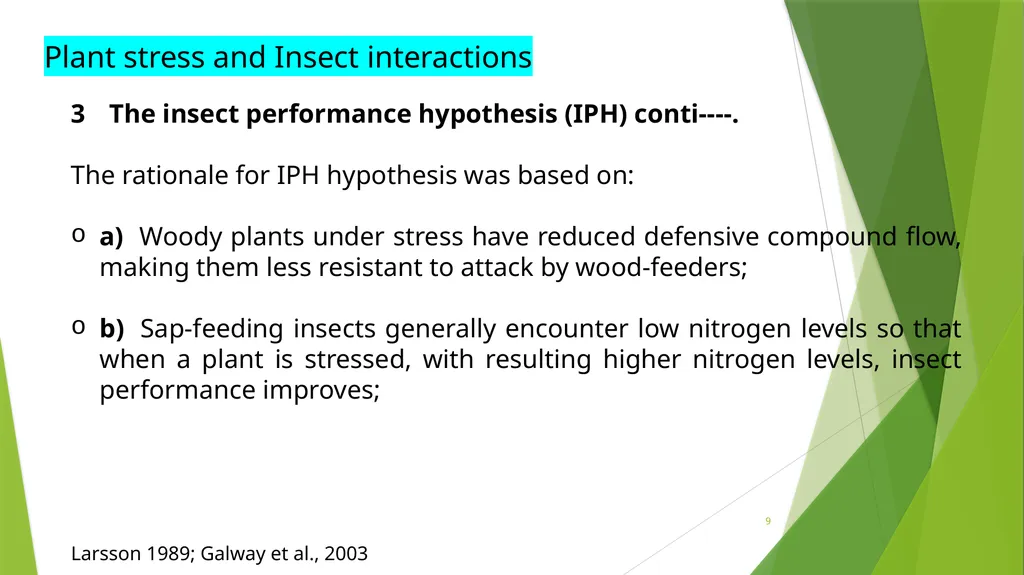 Plant stress and Insect interactions

3 The insect performance hypothesis (IPH) conti----.

The rationale for IPH hypothesis was based on:

o a) Woody plants under stress have reduced defensive compound flow, making them less resistant to attack by wood-feeders;

o b) Sap-feeding insects generally encounter low nitrogen levels so that when a plant is stressed, with resulting higher nitrogen levels, insect performance improves;

9

Larsson 1989; Galway et al., 2003